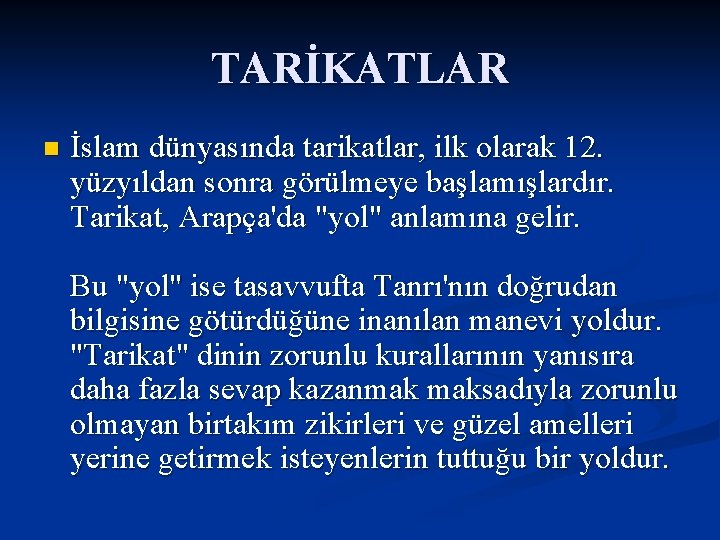 TARİKATLAR

İslam dünyasında tarikatlar, ilk olarak 12. yüzyıldan sonra görülmeye başlamışlardır. Tarikat, Arapça'da "yol" anlamına gelir.

Bu "yol" ise tasavvufta Tanrı'nın doğrudan bilgisine götürdüğüne inanılan manevi yoldur. "Tarikat" dinin zorunlu kurallarının yanısıra daha fazla sevap kazanmak maksadıyla zorunlu olmayan birtakım zikirleri ve güzel amelleri yerine getirmek isteyenlerin tuttuğu bir yoldur.